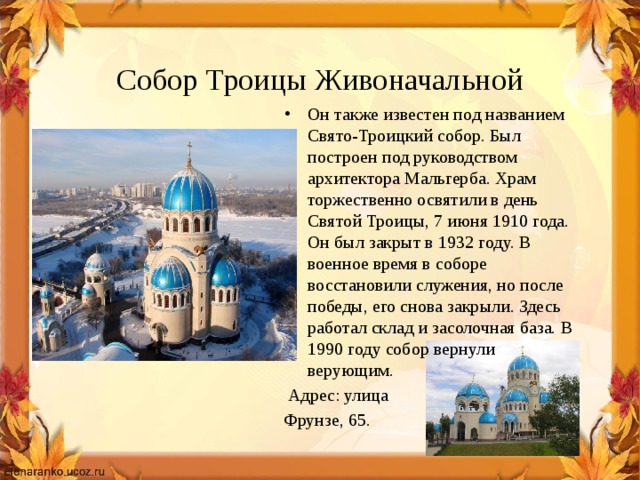 Собор Троицы Живоначальной

• Он также известен под названием Свято-Троицкий собор. Был построен под руководством архитектора Мальгерба. Храм торжественно освятили в день Святой Троицы, 7 июня 1910 года. Он был закрыт в 1932 году. В военное время в соборе восстановили служения, но после победы, его снова закрыли. Здесь работал склад и засолочная база. В 1990 году собор вернули верующим.

Адрес: улица Фрунзе, 65.

elenaranko.ucoz.ru